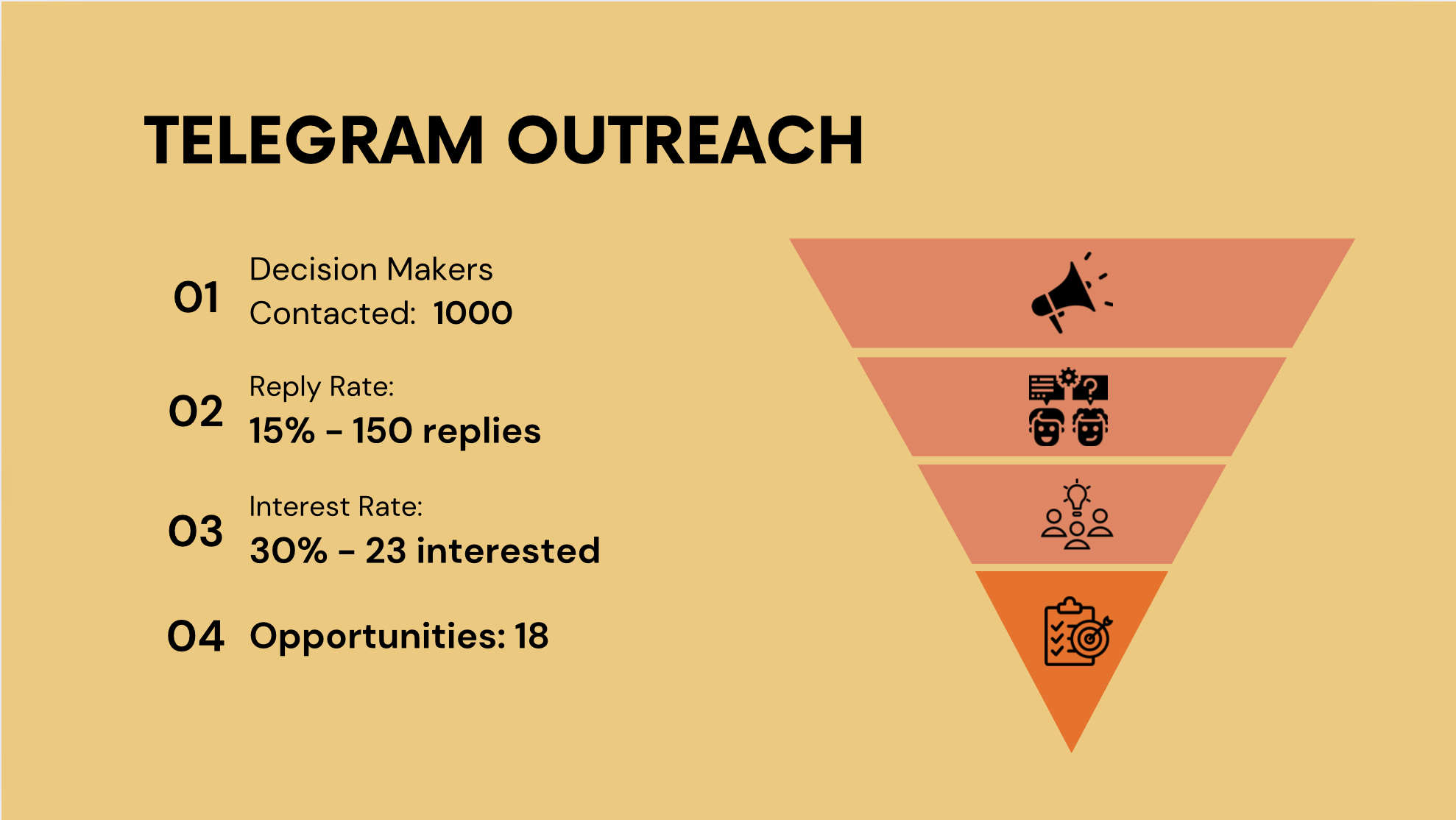 TELEGRAM OUTREACH

01 Decision Makers Contacted: 1000

02 Reply Rate:
15% - 150 replies

03 Interest Rate:
30% - 23 interested

04 Opportunities: 18